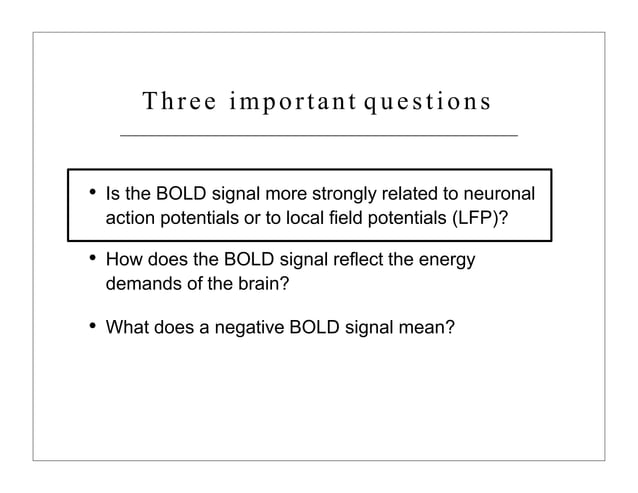 Three important questions

• Is the BOLD signal more strongly related to neuronal action potentials or to local field potentials (LFP)?

• How does the BOLD signal reflect the energy demands of the brain?

• What does a negative BOLD signal mean?